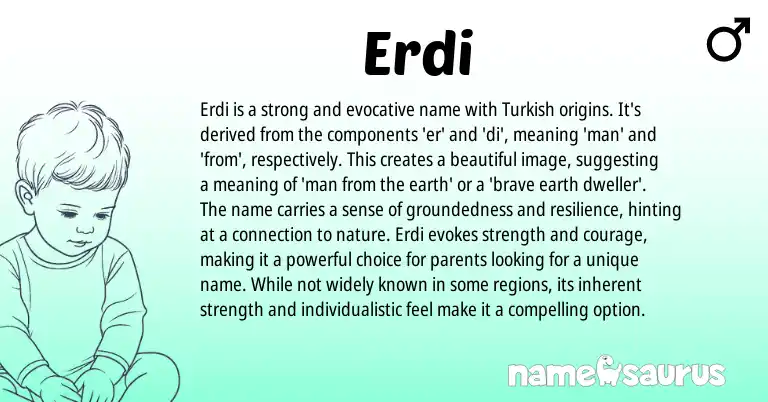 Erdi

♂

Erdi is a strong and evocative name with Turkish origins. It's derived from the components 'er' and 'di', meaning 'man' and 'from', respectively. This creates a beautiful image, suggesting a meaning of 'man from the earth' or a 'brave earth dweller'. The name carries a sense of groundedness and resilience, hinting at a connection to nature. Erdi evokes strength and courage, making it a powerful choice for parents looking for a unique name. While not widely known in some regions, its inherent strength and individualistic feel make it a compelling option.

namesaurus